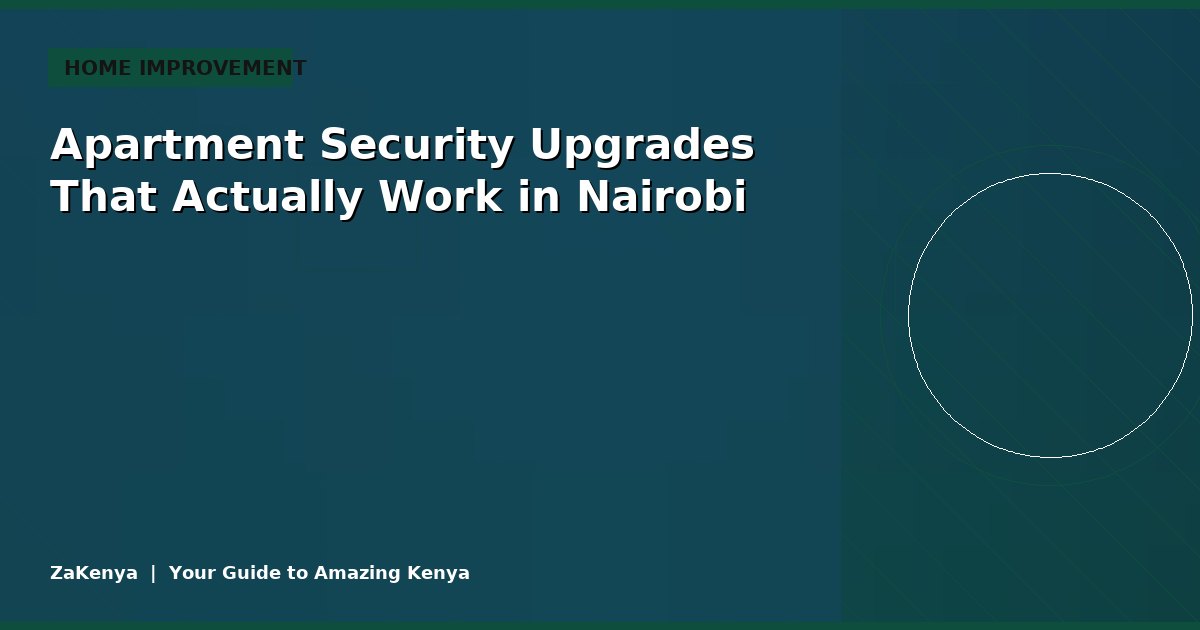 HOME IMPROVEMENT

Apartment Security Upgrades That Actually Work in Nairobi

ZaKenya | Your Guide to Amazing Kenya